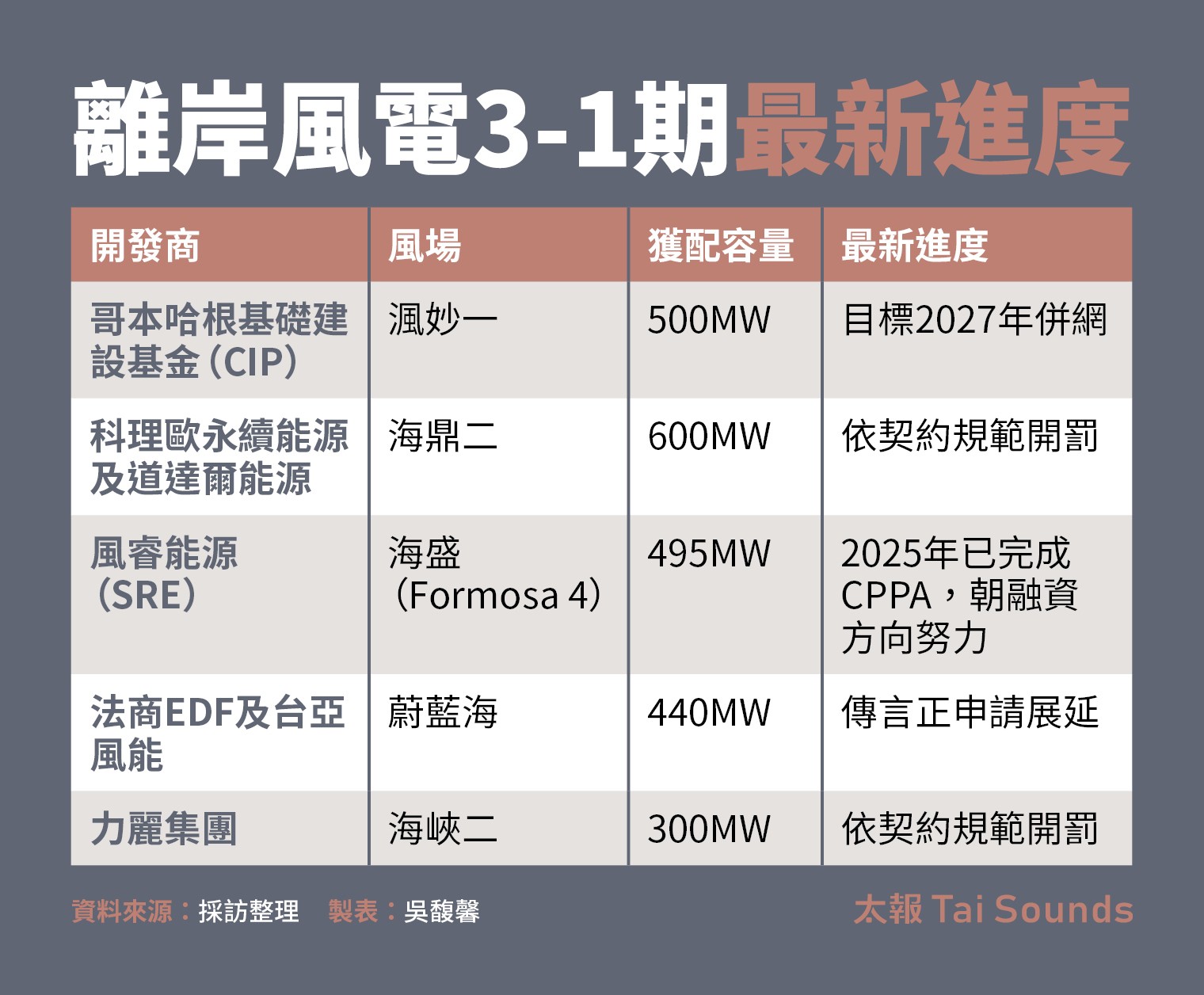 離岸風電3-1期最新進度

| 開發商 | 風場 | 獲配容量 | 最新進度 |
|---|---|---|---|
| 哥本哈根基礎建設基金（CIP） | 渢妙一 | 500MW | 目標2027年併網 |
| 科理歐永續能源及道達爾能源 | 海鼎二 | 600MW | 依契約規範開罰 |
| 風睿能源（SRE） | 海盛（Formosa 4） | 495MW | 2025年已完成CPPA，朝融資方向努力 |
| 法商EDF及台亞風能 | 蔚藍海 | 440MW | 傳言正申請展延 |
| 力麗集團 | 海峽二 | 300MW | 依契約規範開罰 |

資料來源：採訪整理　製表：吳馥馨

太報 Tai Sounds